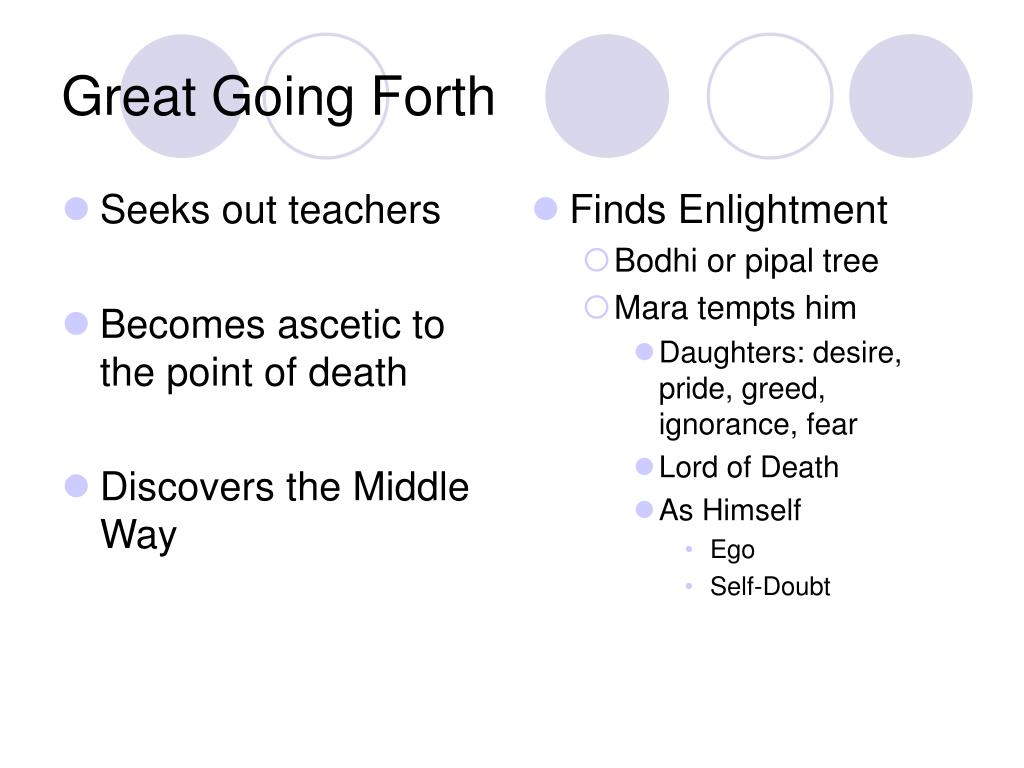 Great Going Forth

- Seeks out teachers
- Becomes ascetic to the point of death
- Discovers the Middle Way

- Finds Enlightment
  - Bodhi or pipal tree
  - Mara tempts him
    - Daughters: desire, pride, greed, ignorance, fear
    - Lord of Death
    - As Himself
      - Ego
      - Self-Doubt